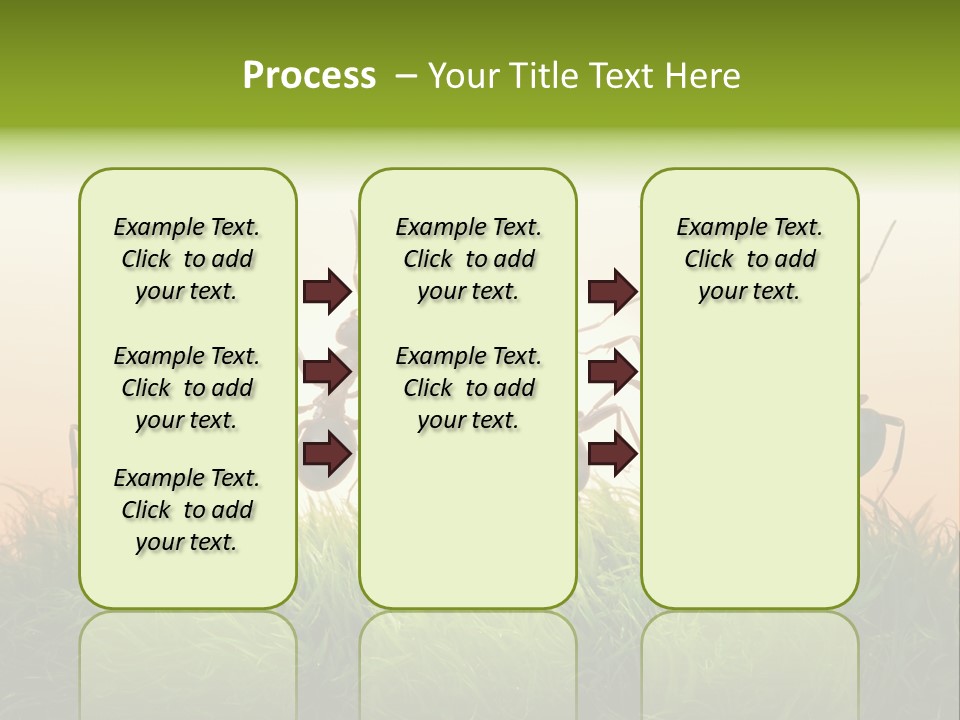 Process – Your Title Text Here

Example Text. Click to add your text.

Example Text. Click to add your text.

Example Text. Click to add your text.

Example Text. Click to add your text.

Example Text. Click to add your text.

Example Text. Click to add your text.